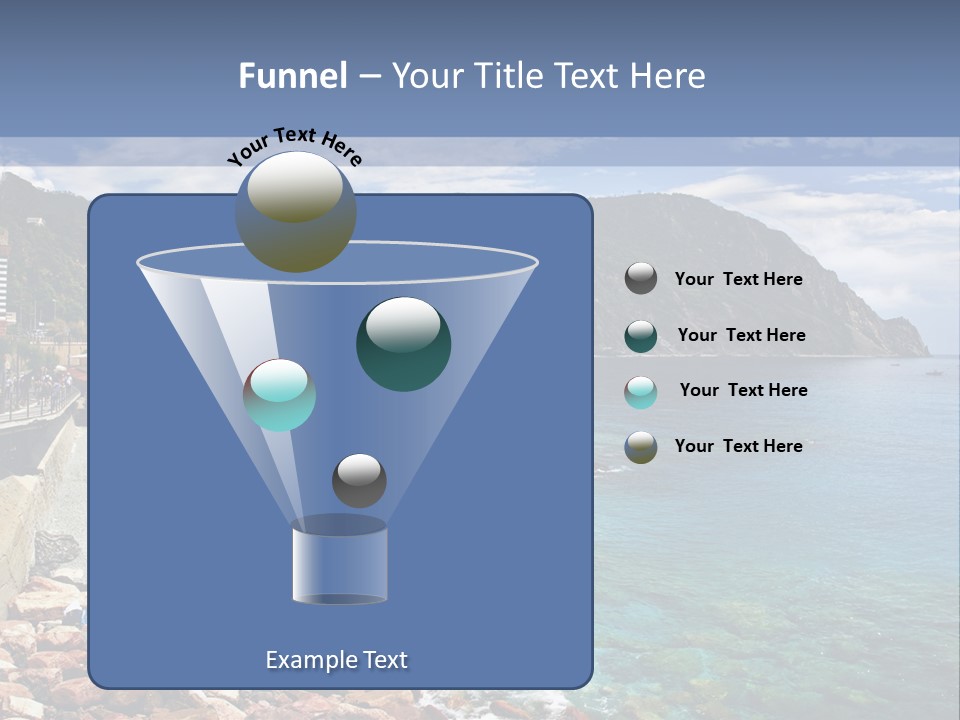 Funnel – Your Title Text Here

Your Text Here

Your Text Here

Your Text Here

Your Text Here

Your Text Here

Example Text